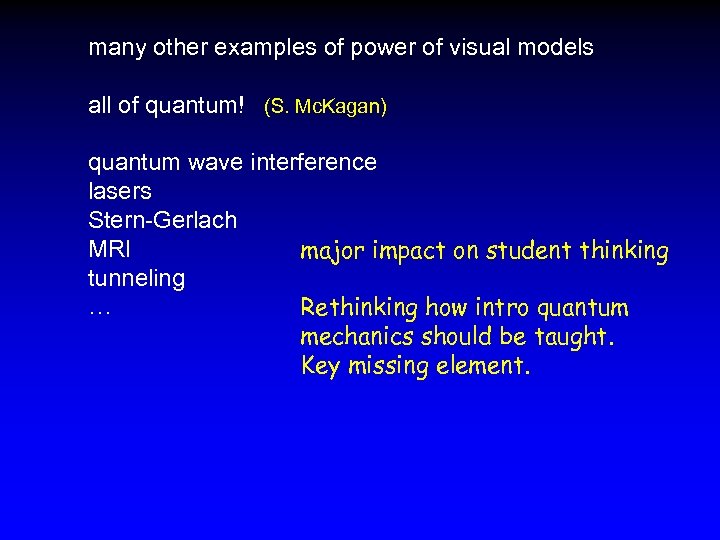 many other examples of power of visual models

all of quantum! (S. McKagan)

quantum wave interference
lasers
Stern-Gerlach
MRI
tunneling
…

major impact on student thinking

Rethinking how intro quantum mechanics should be taught. Key missing element.